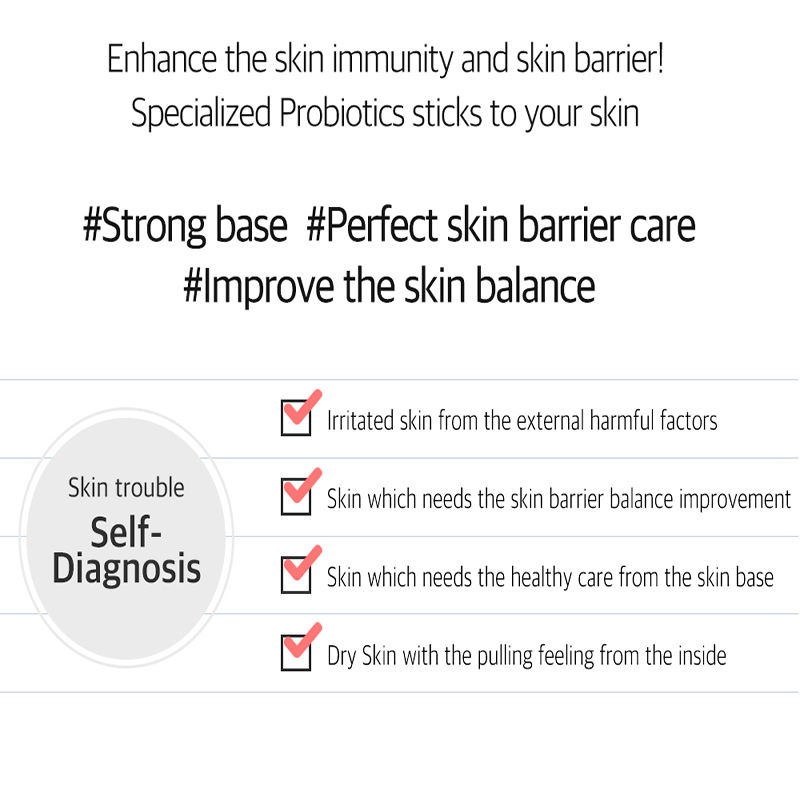 Enhance the skin immunity and skin barrier!
Specialized Probiotics sticks to your skin

#Strong base #Perfect skin barrier care
#Improve the skin balance

Skin trouble
Self-Diagnosis

Irritated skin from the external harmful factors

Skin which needs the skin barrier balance improvement

Skin which needs the healthy care from the skin base

Dry Skin with the pulling feeling from the inside